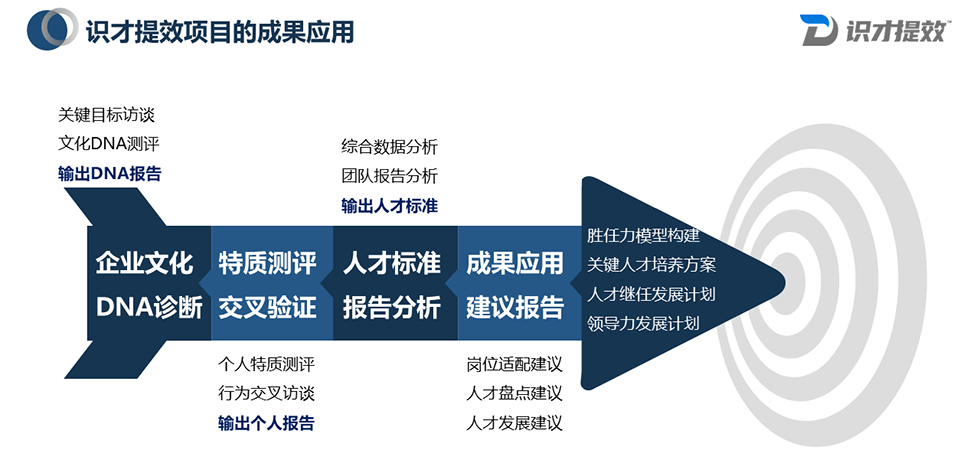 识才提效项目的成果应用

识才提效

关键目标访谈
文化DNA测评
输出DNA报告

综合数据分析
团队报告分析
输出人才标准

企业文化
DNA诊断

特质测评
交叉验证

人才标准
报告分析

成果应用
建议报告

胜任力模型构建
关键人才培养方案
人才继任发展计划
领导力发展计划

个人特质测评
行为交叉访谈
输出个人报告

岗位适配建议
人才盘点建议
人才发展建议